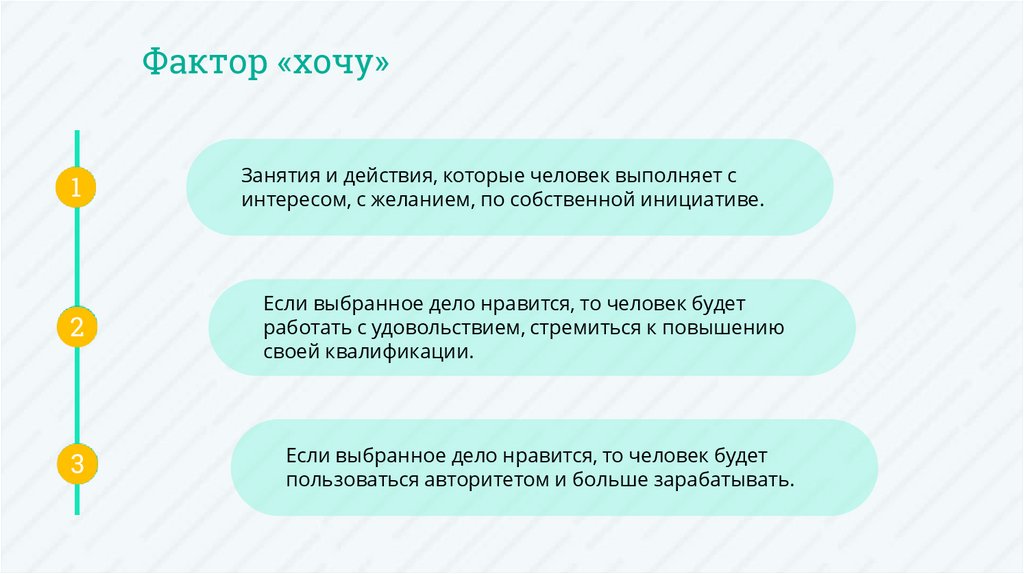 Фактор «хочу»

1

Занятия и действия, которые человек выполняет с интересом, с желанием, по собственной инициативе.

2

Если выбранное дело нравится, то человек будет работать с удовольствием, стремиться к повышению своей квалификации.

3

Если выбранное дело нравится, то человек будет пользоваться авторитетом и больше зарабатывать.